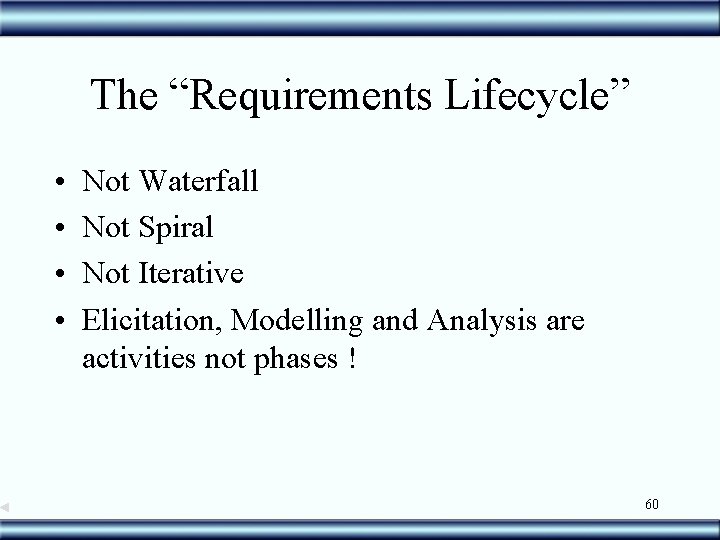 The “Requirements Lifecycle”

• Not Waterfall
• Not Spiral
• Not Iterative
• Elicitation, Modelling and Analysis are activities not phases !

60